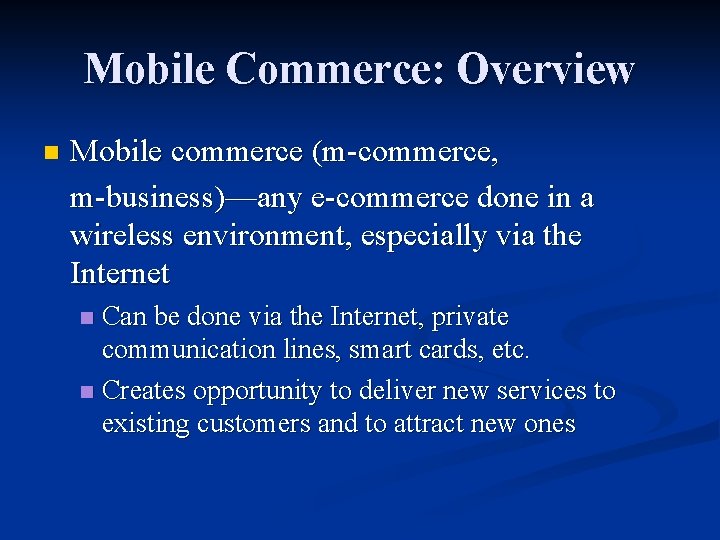 Mobile Commerce: Overview

Mobile commerce (m-commerce, m-business)—any e-commerce done in a wireless environment, especially via the Internet

Can be done via the Internet, private communication lines, smart cards, etc.

Creates opportunity to deliver new services to existing customers and to attract new ones